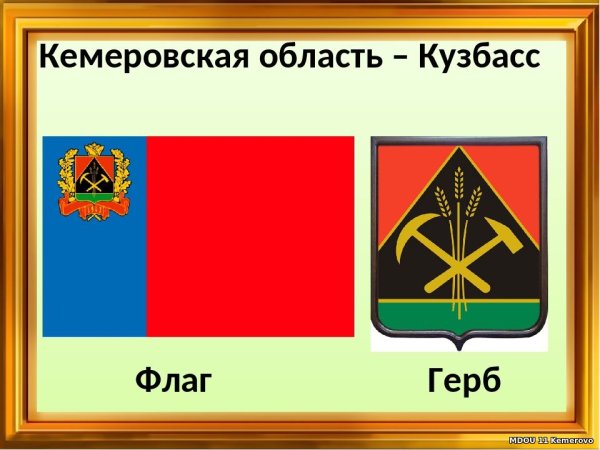 Кемеровская область – Кузбасс

Флаг

Герб

MDOU 11 Kemerovo